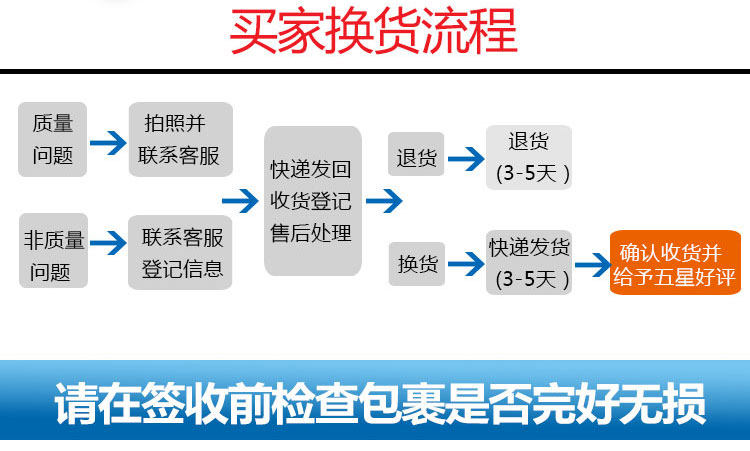 买家换货流程

质量问题

拍照并联系客服

非质量问题

联系客服登记信息

快递发回收货登记售后处理

退货

退货（3-5天）

换货

快递发货（3-5天）

确认收货并给予五星好评

请在签收前检查包裹是否完好无损